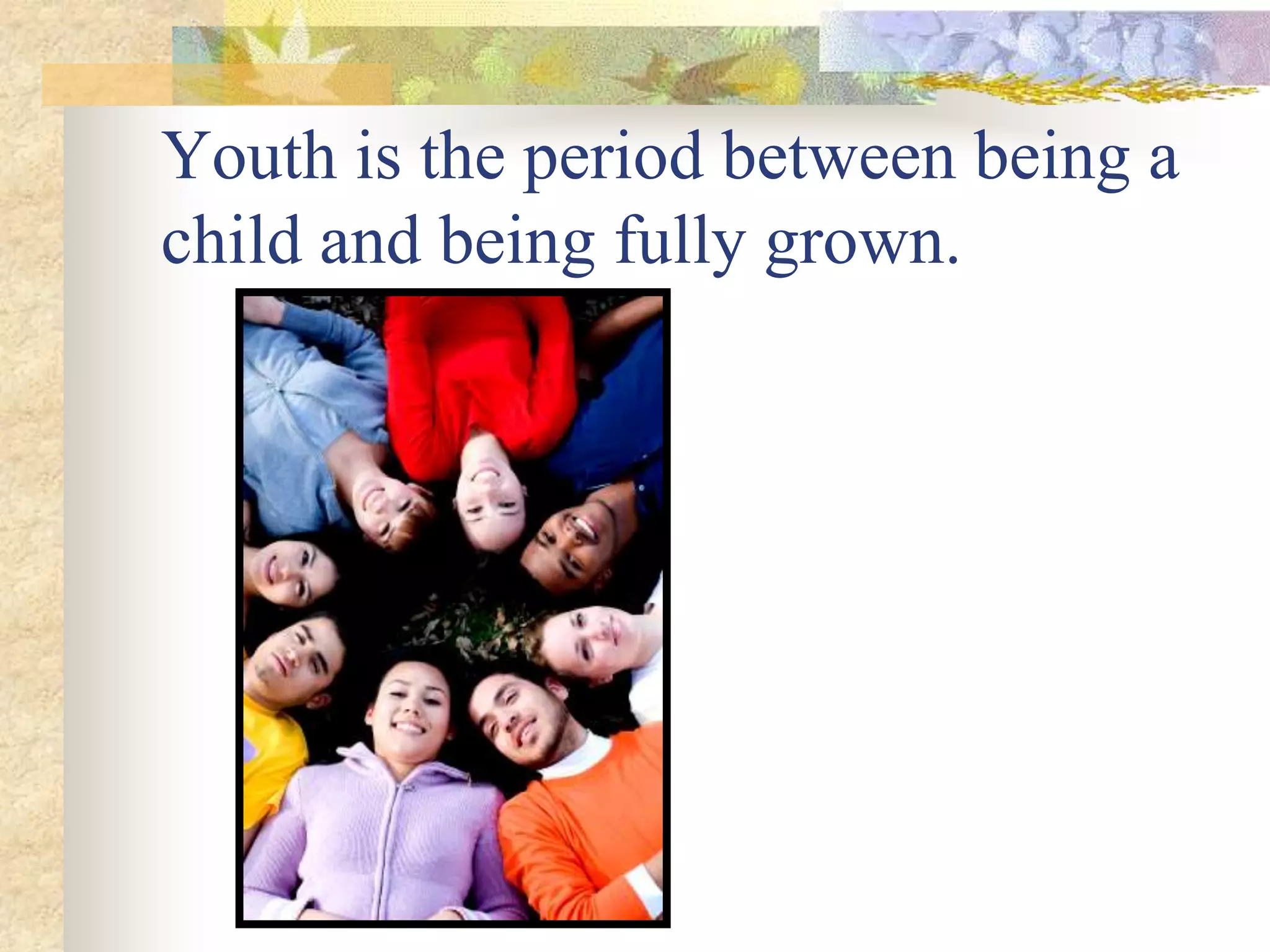 Youth is the period between being a child and being fully grown.